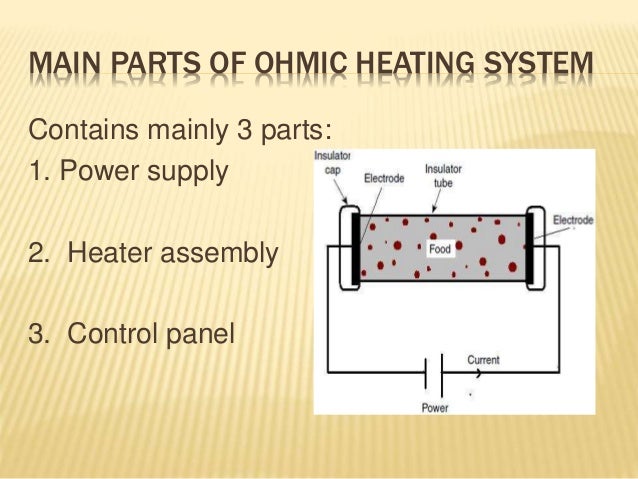 MAIN PARTS OF OHMIC HEATING SYSTEM

Contains mainly 3 parts:

1. Power supply

2. Heater assembly

3. Control panel

Insulator cap
Electrode
Insulator tube
Electrode
Food
Current
Power